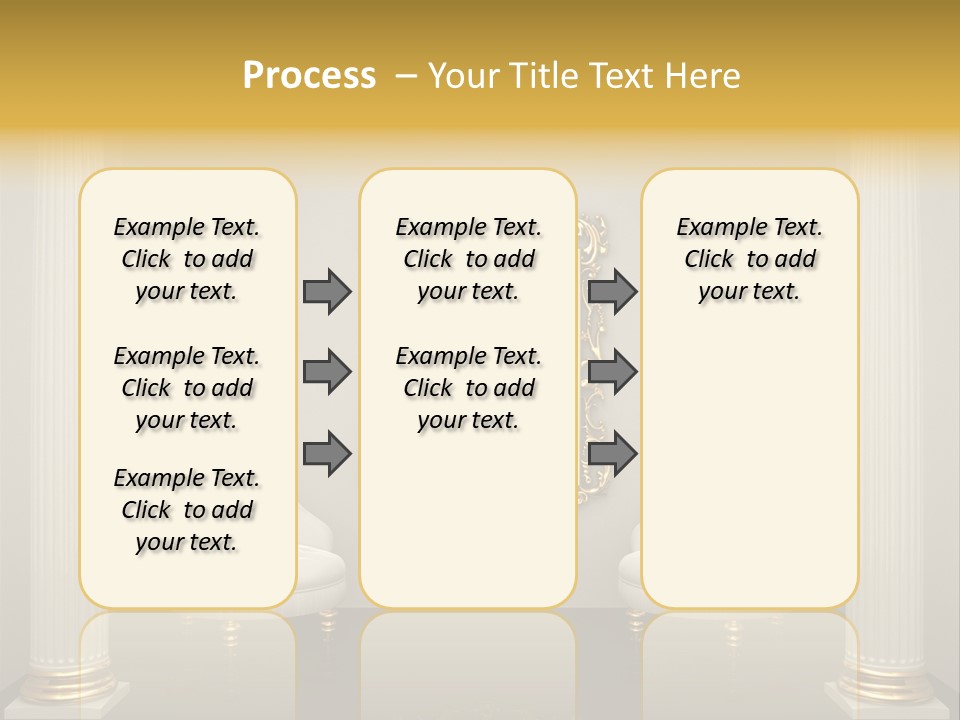 Process – Your Title Text Here

Example Text. Click to add your text.

Example Text. Click to add your text.

Example Text. Click to add your text.

Example Text. Click to add your text.

Example Text. Click to add your text.

Example Text. Click to add your text.